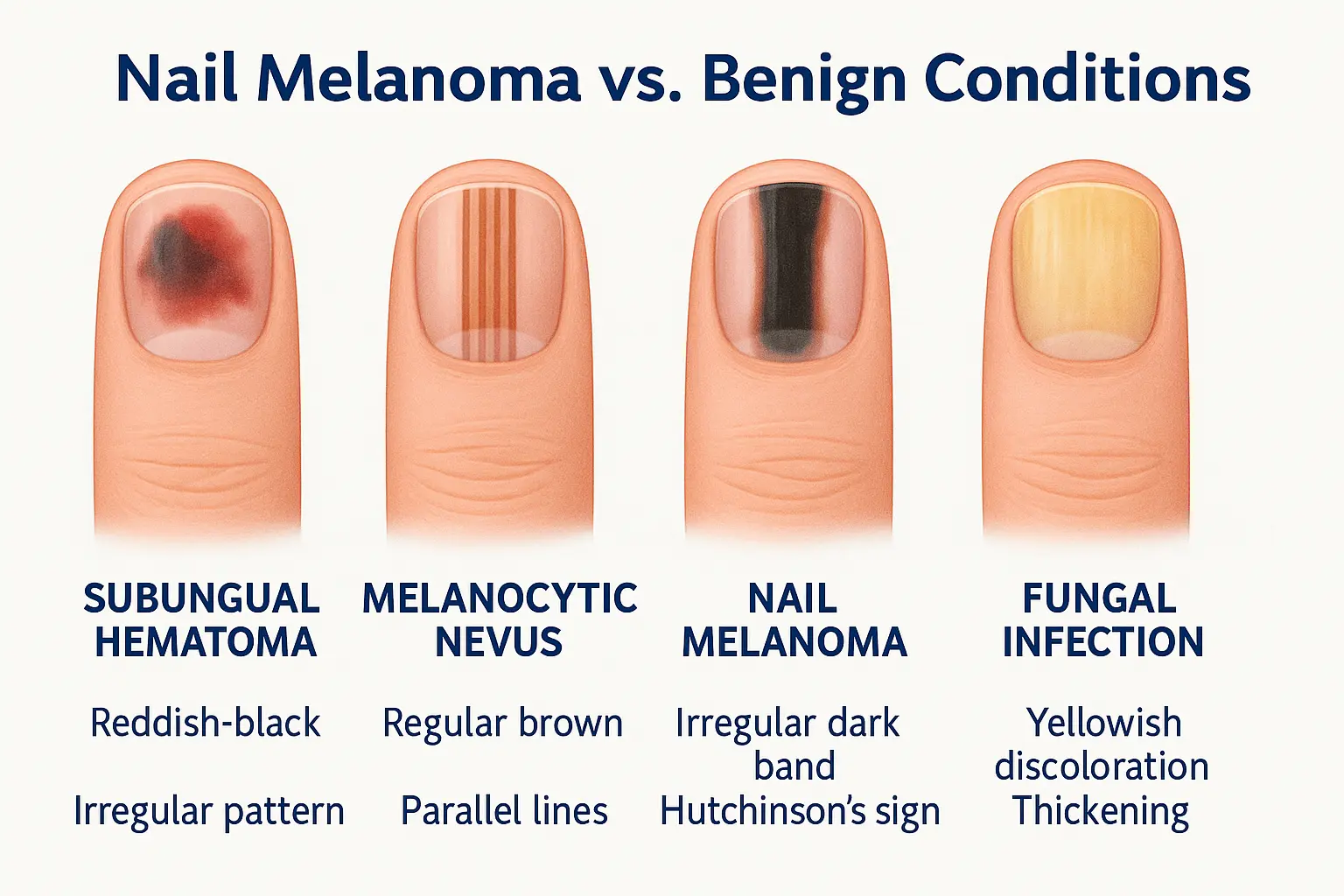 Nail Melanoma vs. Benign Conditions

SUBUNGUAL HEMATOMA

Reddish-black

Irregular pattern

MELANOCYTIC NEVUS

Regular brown

Parallel lines

NAIL MELANOMA

Irregular dark band

Hutchinson's sign

FUNGAL INFECTION

Yellowish discoloration

Thickening